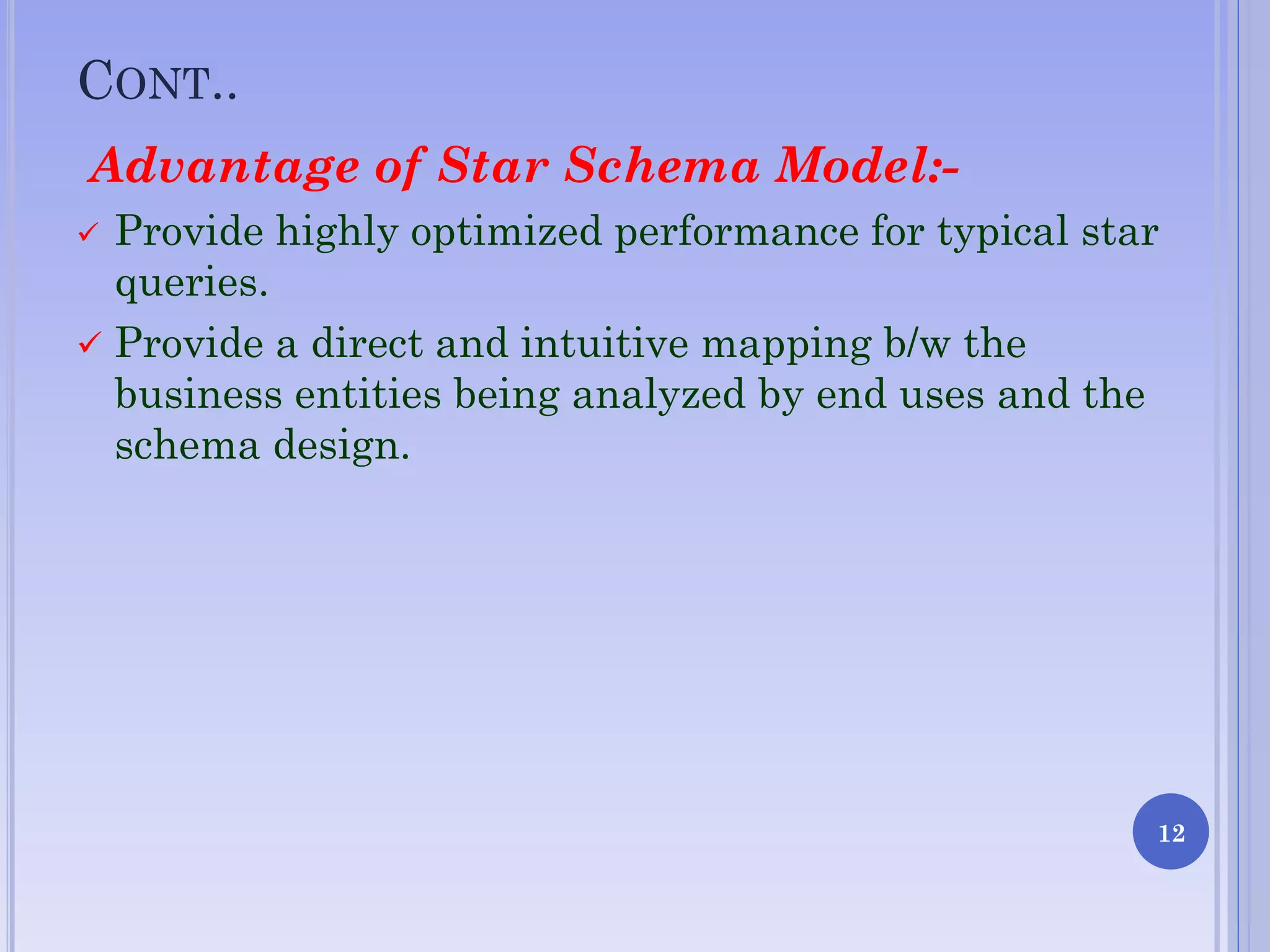 CONT..

Advantage of Star Schema Model:-

✓ Provide highly optimized performance for typical star queries.

✓ Provide a direct and intuitive mapping b/w the business entities being analyzed by end uses and the schema design.

12